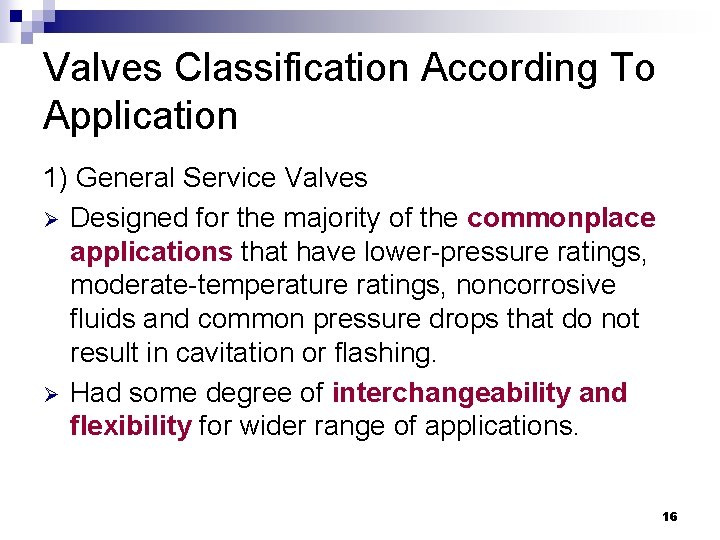 Valves Classification According To Application

1) General Service Valves

➢ Designed for the majority of the commonplace applications that have lower-pressure ratings, moderate-temperature ratings, noncorrosive fluids and common pressure drops that do not result in cavitation or flashing.

➢ Had some degree of interchangeability and flexibility for wider range of applications.

16